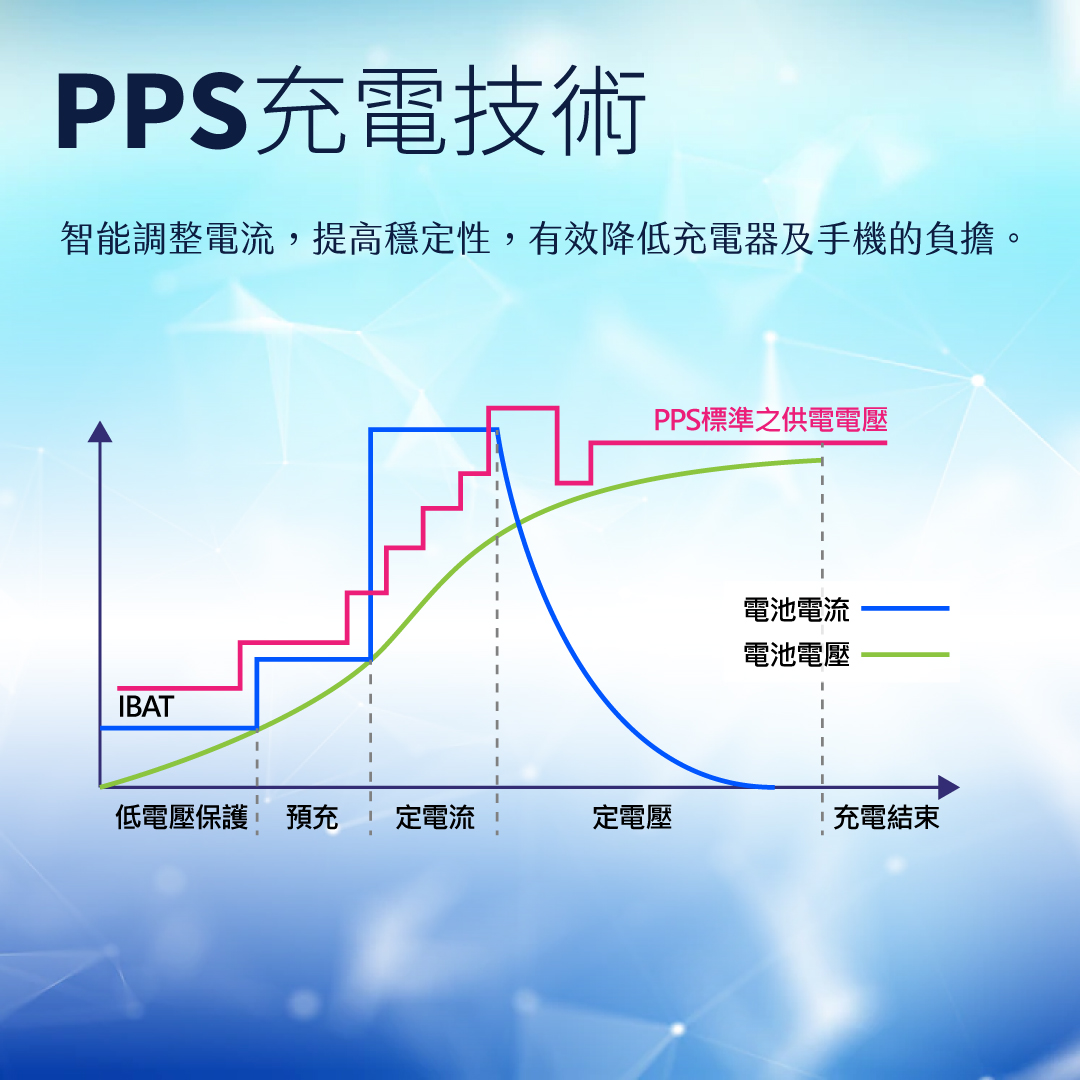 PPS充電技術

智能調整電流，提高穩定性，有效降低充電器及手機的負擔。

PPS標準之供電電壓

電池電流
電池電壓

IBAT

低電壓保護 預充 定電流 定電壓 充電結束